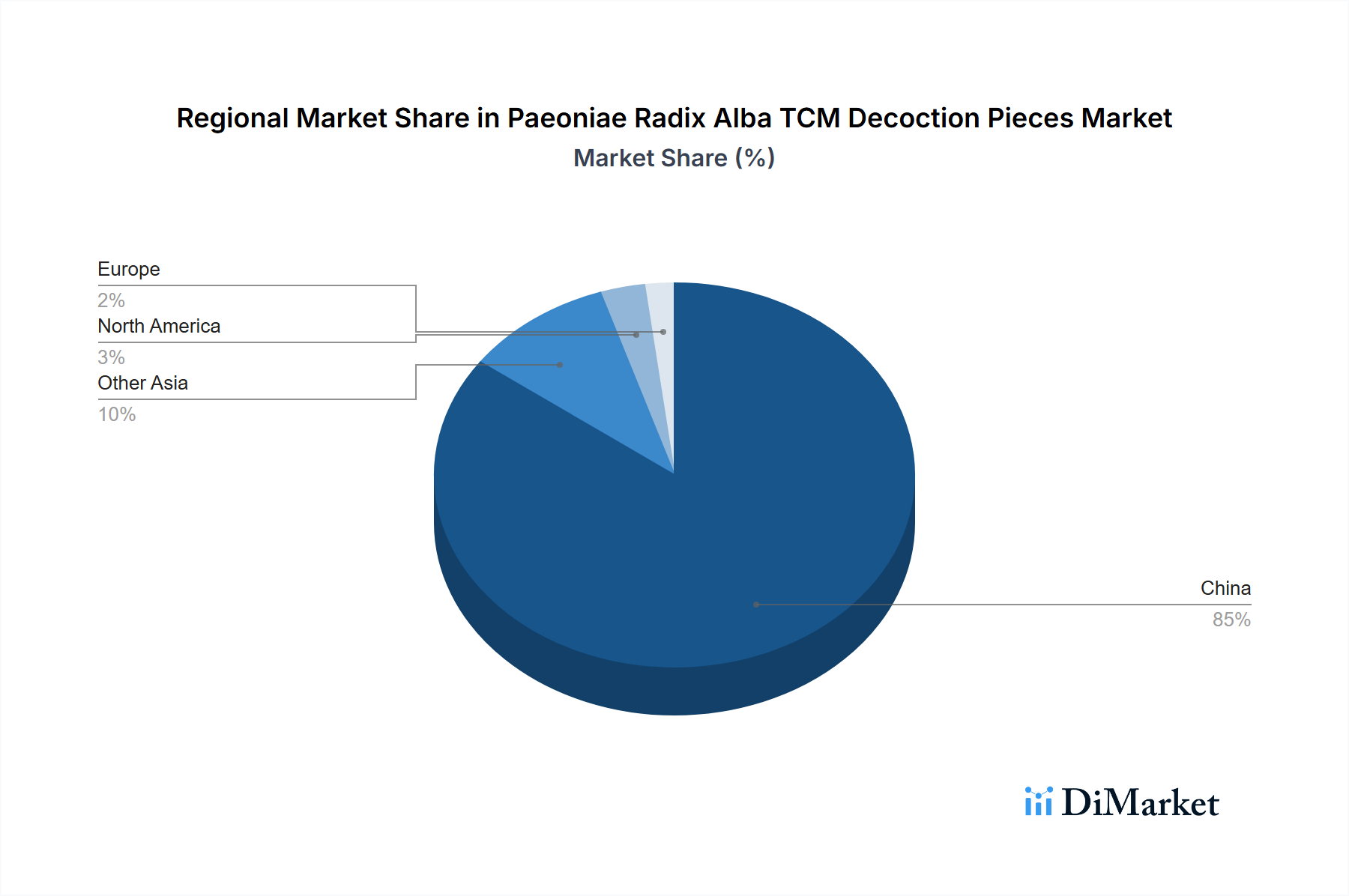 Regional Market Share in Paeoniae Radix Alba TCM Decoction Pieces Market
Market Share (%)

Europe
2%
North America
3%
Other Asia
10%

China
85%

DiMarket